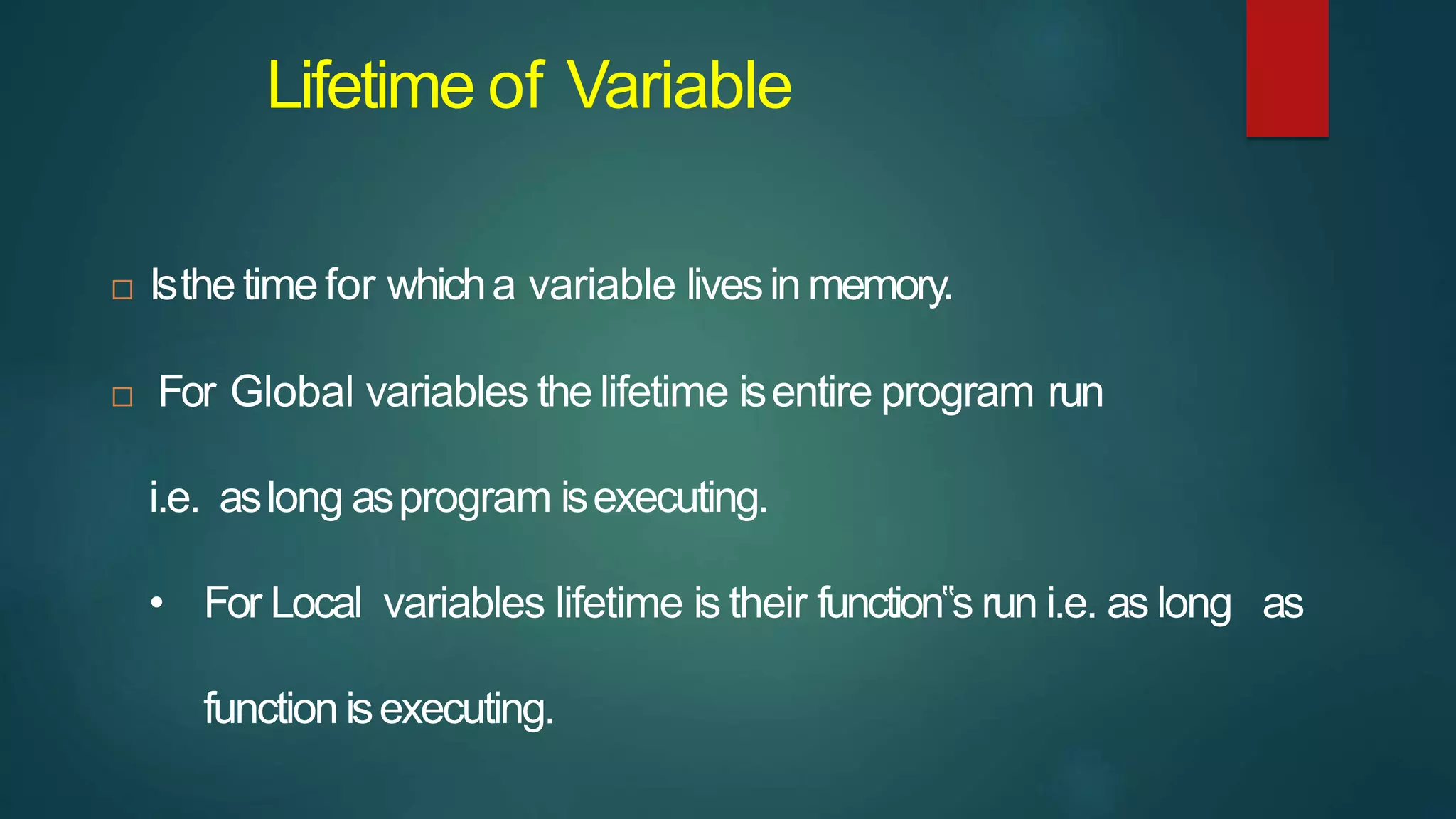 Lifetime of Variable

□ Is the time for which a variable lives in memory.

□ For Global variables the lifetime is entire program run

i.e. as long as program is executing.

• For Local variables lifetime is their function‟s run i.e. as long as function is executing.